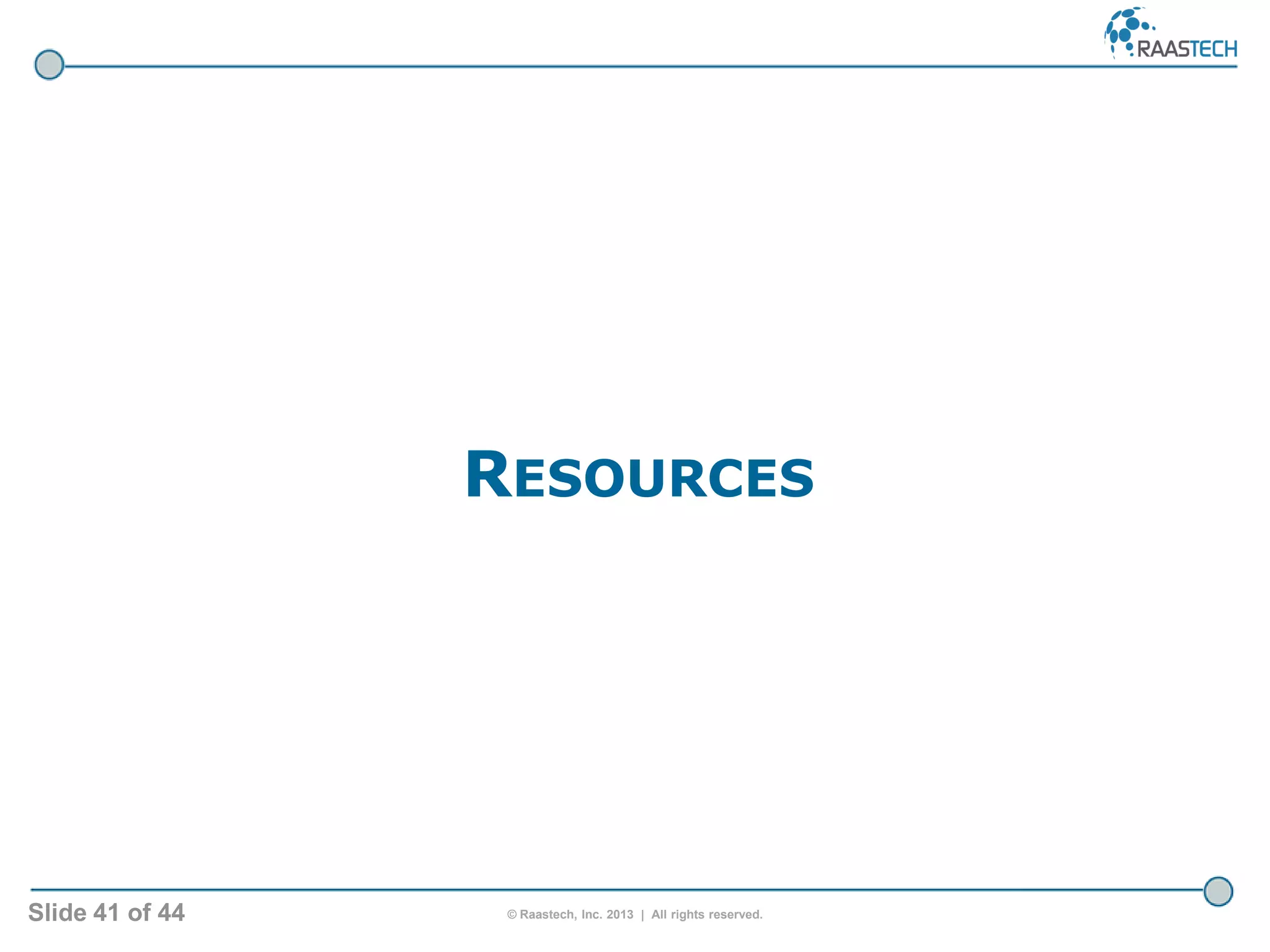 RAASTECH

RESOURCES

Slide 41 of 44

© Raastech, Inc. 2013 | All rights reserved.